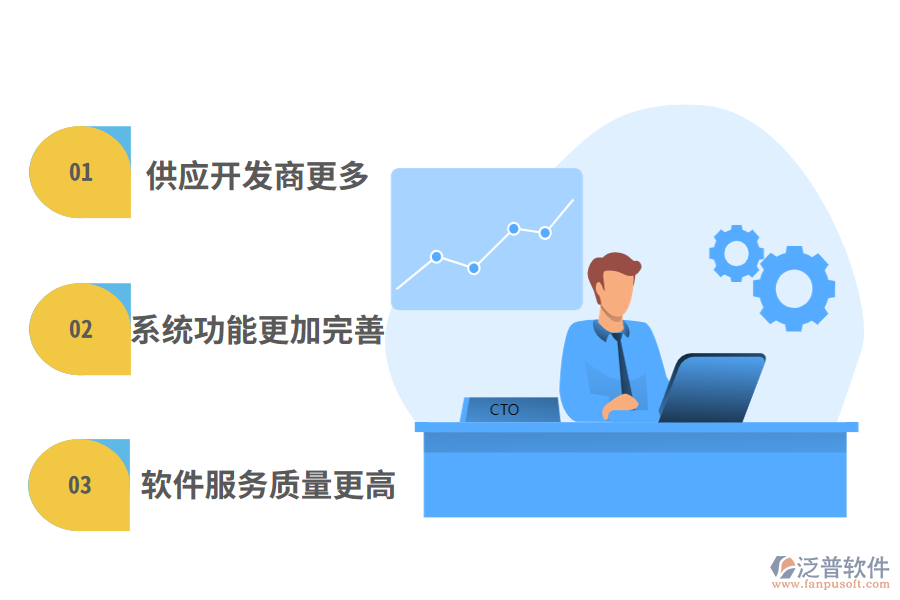 01
供应开发商更多

02
系统功能更加完善

03
软件服务质量更高

CTO

泛普软件
www.fanpusoft.com